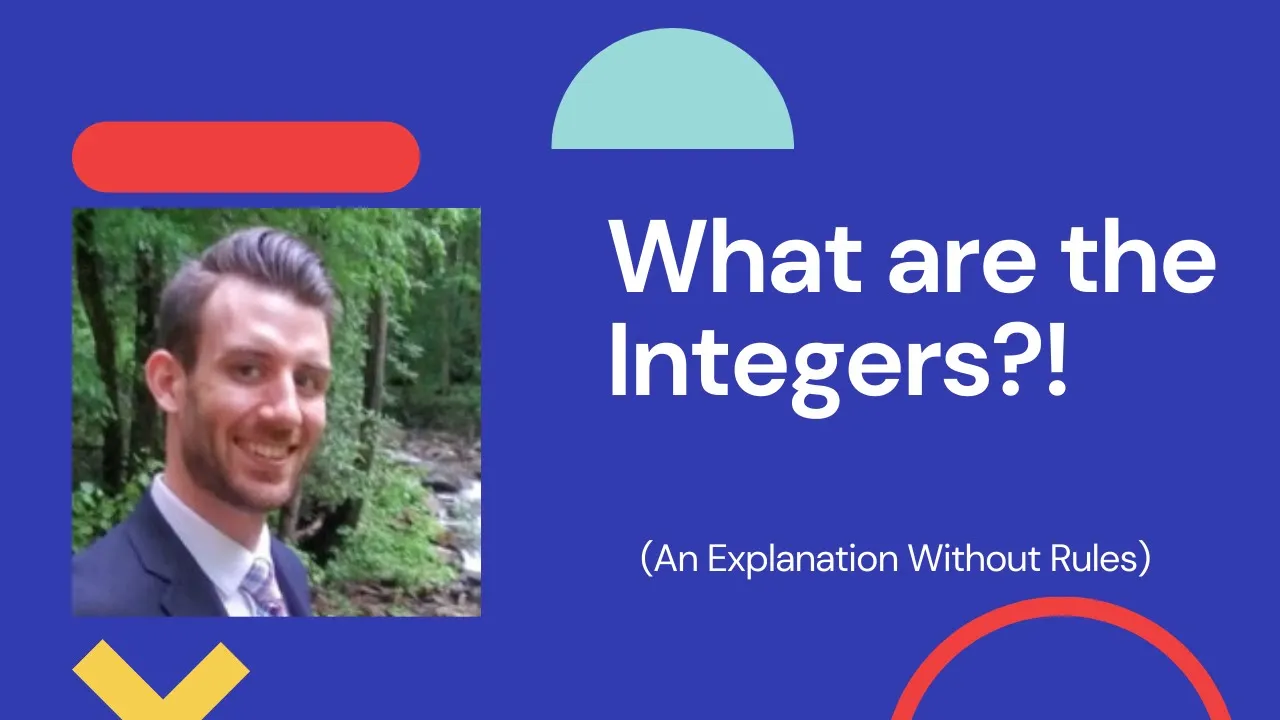 What are the Integers?!

(An Explanation Without Rules)